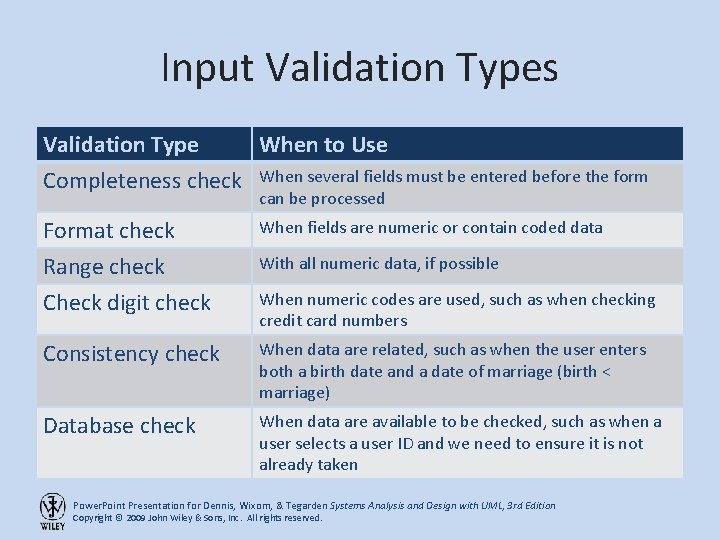 Input Validation Types

| Validation Type | When to Use |
|---|---|
| Completeness check | When several fields must be entered before the form can be processed |
| Format check | When fields are numeric or contain coded data |
| Range check | With all numeric data, if possible |
| Check digit check | When numeric codes are used, such as when checking credit card numbers |
| Consistency check | When data are related, such as when the user enters both a birth date and a date of marriage (birth < marriage) |
| Database check | When data are available to be checked, such as when a user selects a user ID and we need to ensure it is not already taken |

WILEY

PowerPoint Presentation for Dennis, Wixom, & Tegarden Systems Analysis and Design with UML, 3rd Edition
Copyright © 2009 John Wiley & Sons, Inc. All rights reserved.